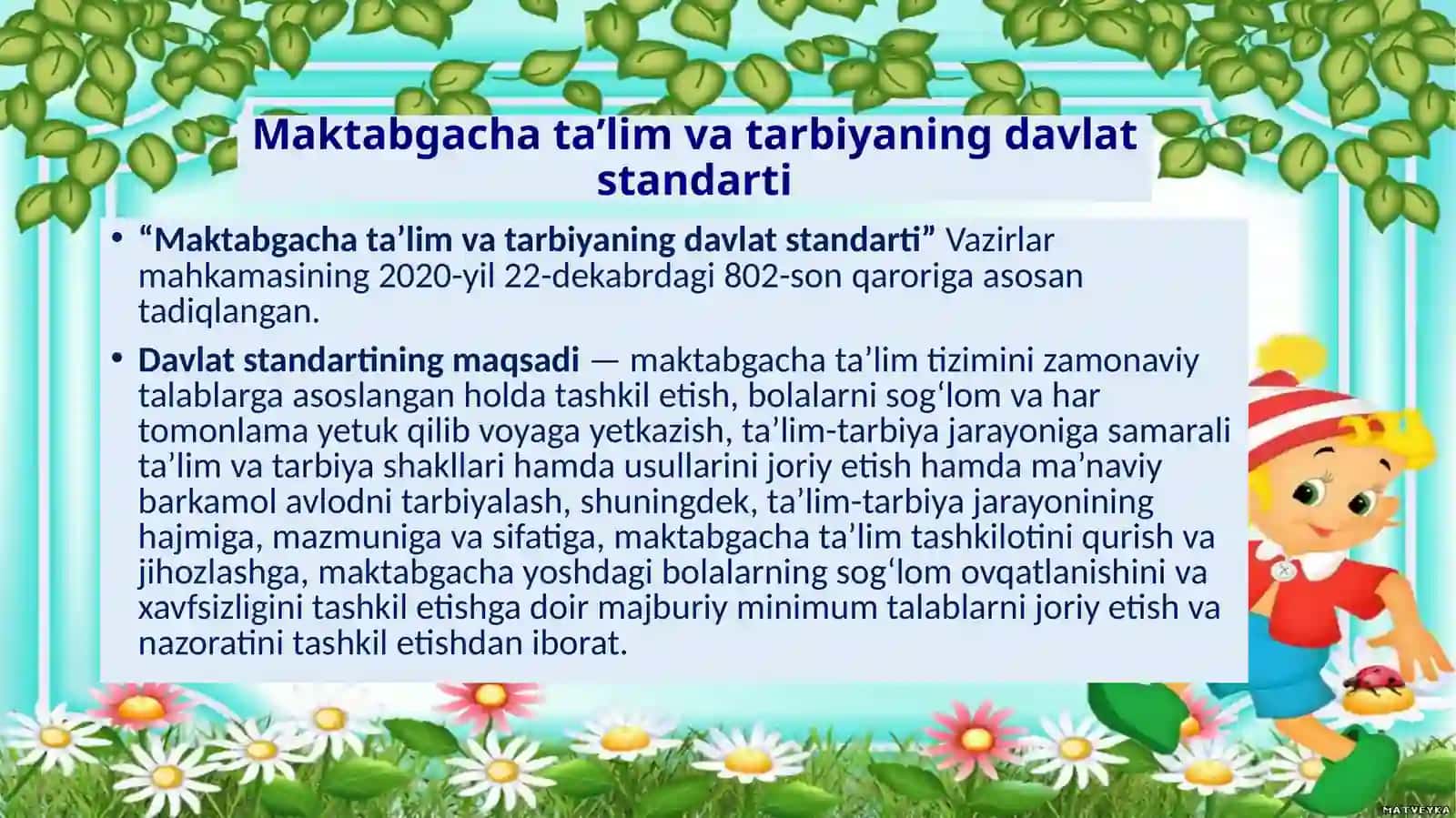 Maktabgacha ta’lim va tarbiyaning davlat standarti

• “Maktabgacha ta’lim va tarbiyaning davlat standarti” Vazirlar mahkamasining 2020-yil 22-dekabrdagi 802-son qaroriga asosan tadiqlangan.

• Davlat standartining maqsadi — maktabgacha ta’lim tizimini zamonaviy talablarga asoslangan holda tashkil etish, bolalarni sog‘lom va har tomonlama yetuk qilib voyaga yetkazish, ta’lim-tarbiya jarayoniga samarali ta’lim va tarbiya shakllari hamda usullarini joriy etish hamda ma’naviy barkamol avlodni tarbiyalash, shuningdek, ta’lim-tarbiya jarayonining hajmiga, mazmuniga va sifatiga, maktabgacha ta’lim tashkilotini qurish va jihozlashga, maktabgacha yoshdagi bolalarning sog‘lom ovqatlanishini va xavfsizligini tashkil etishga doir majburiy minimum talablarni joriy etish va nazoratini tashkil etishdan iborat.

MATVEYKA